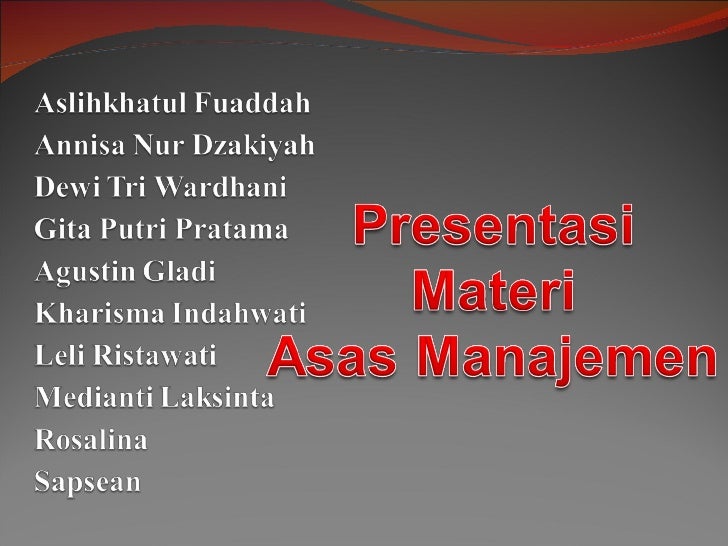 Aslihkhatul Fuaddah
Annisa Nur Dzakiyah
Dewi Tri Wardhani
Gita Putri Pratama
Agustin Gladi
Kharisma Indahwati
Leli Ristawati
Medianti Laksinta
Rosalina
Sapsean

Presentasi
Materi
Asas Manajemen